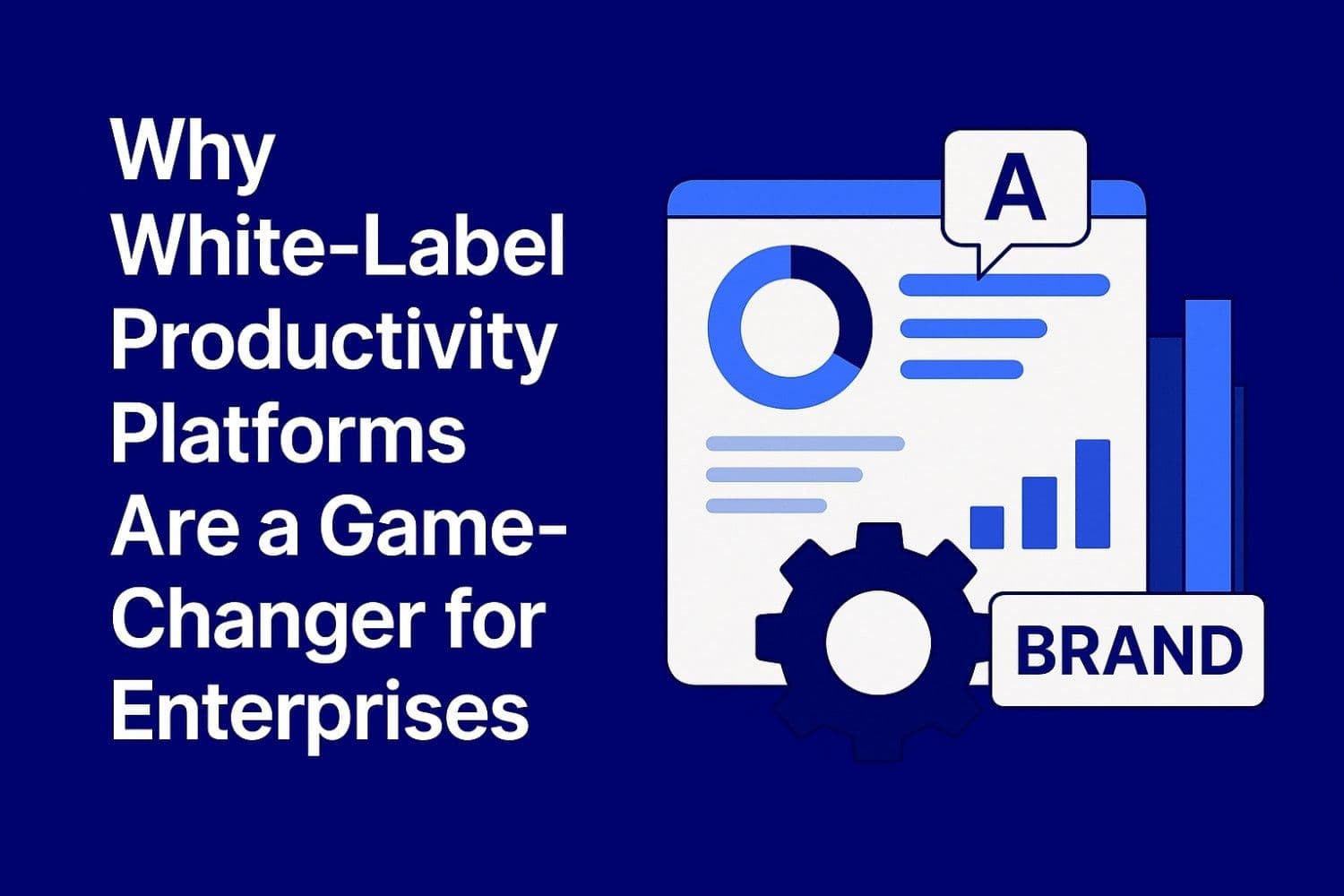 Why White-Label Productivity Platforms Are a Game-Changer for Enterprises

A

BRAND